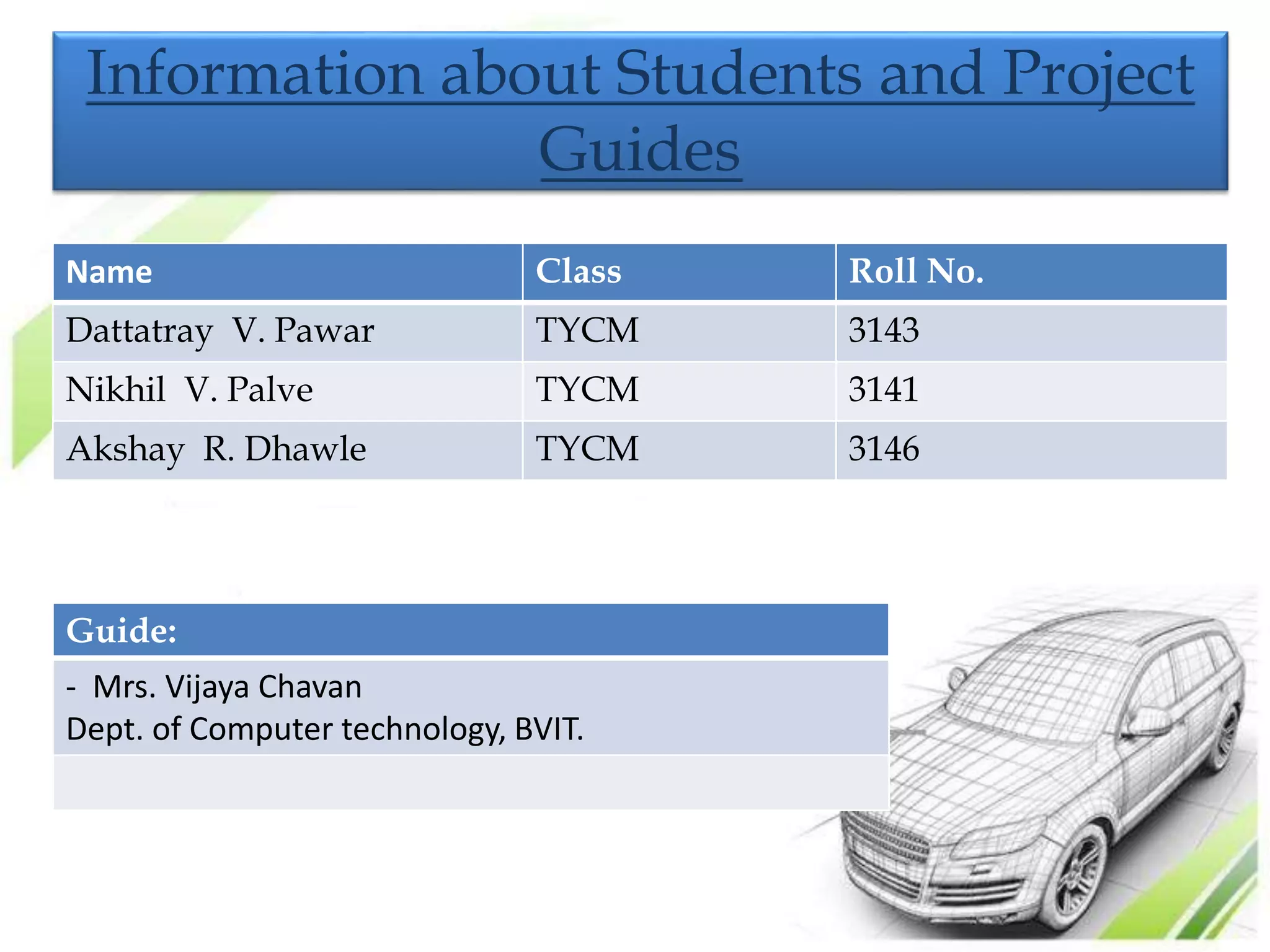 Information about Students and Project Guides

| Name | Class | Roll No. |
|---|---|---|
| Dattatray V. Pawar | TYCM | 3143 |
| Nikhil V. Palve | TYCM | 3141 |
| Akshay R. Dhawle | TYCM | 3146 |

| Guide: |
|---|
| - Mrs. Vijaya Chavan Dept. of Computer technology, BVIT. |
| |